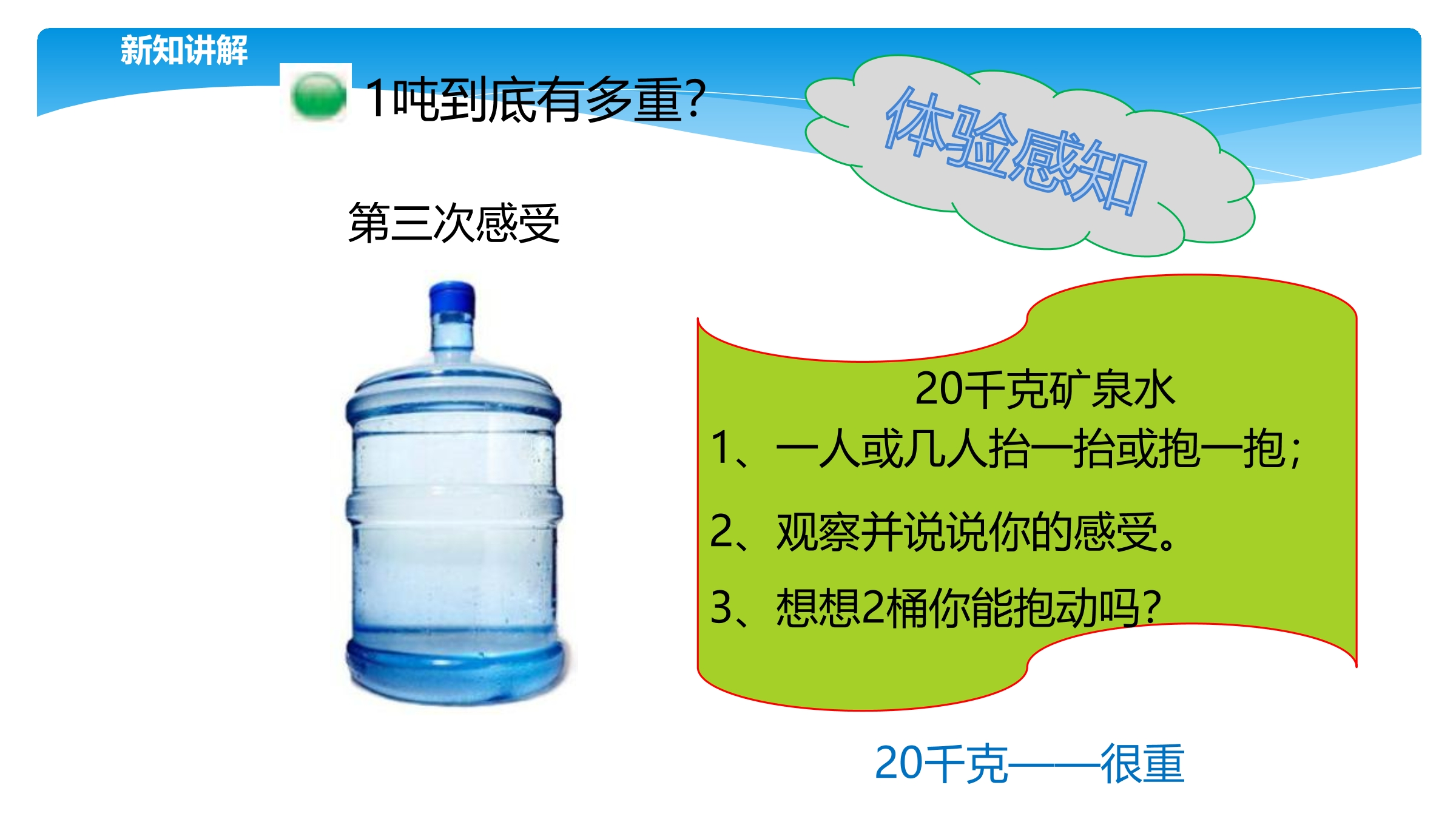 新知讲解

1吨到底有多重?

体验感知

第三次感受

20千克矿泉水
1、一人或几人抬一抬或抱一抱;
2、观察并说说你的感受。
3、想想2桶你能抱动吗?

20千克——很重